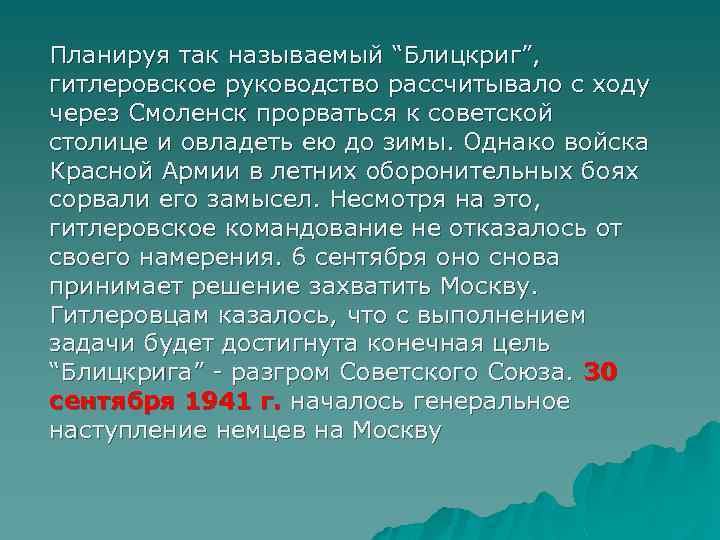 Планируя так называемый “Блицкриг”, гитлеровское руководство рассчитывало с ходу через Смоленск прорваться к советской столице и овладеть ею до зимы. Однако войска Красной Армии в летних оборонительных боях сорвали его замысел. Несмотря на это, гитлеровское командование не отказалось от своего намерения. 6 сентября оно снова принимает решение захватить Москву. Гитлеровцам казалось, что с выполнением задачи будет достигнута конечная цель “Блицкрига” - разгром Советского Союза. 30 сентября 1941 г. началось генеральное наступление немцев на Москву